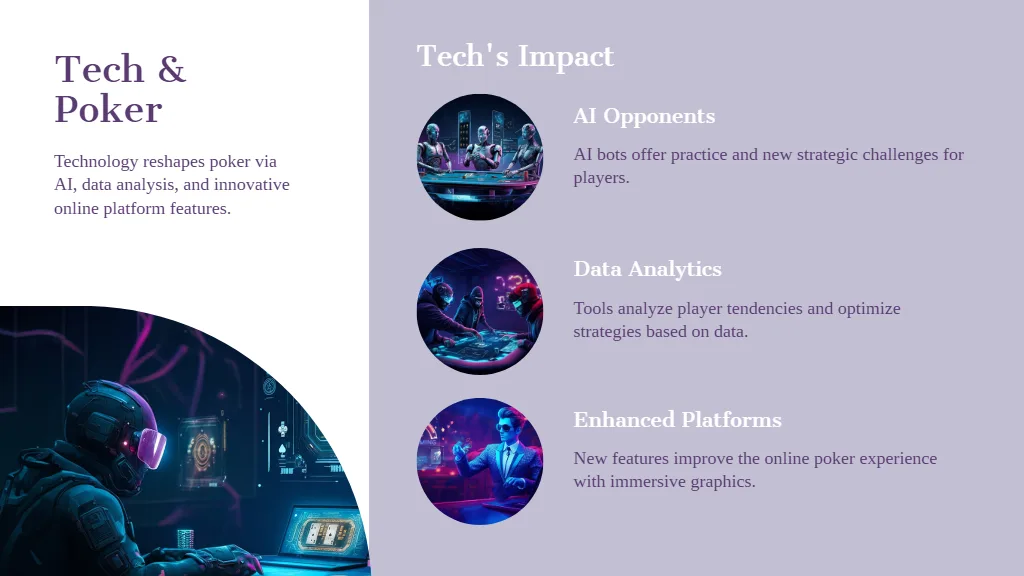 Tech & Poker

Technology reshapes poker via AI, data analysis, and innovative online platform features.

Tech's Impact

AI Opponents

AI bots offer practice and new strategic challenges for players.

Data Analytics

Tools analyze player tendencies and optimize strategies based on data.

Enhanced Platforms

New features improve the online poker experience with immersive graphics.